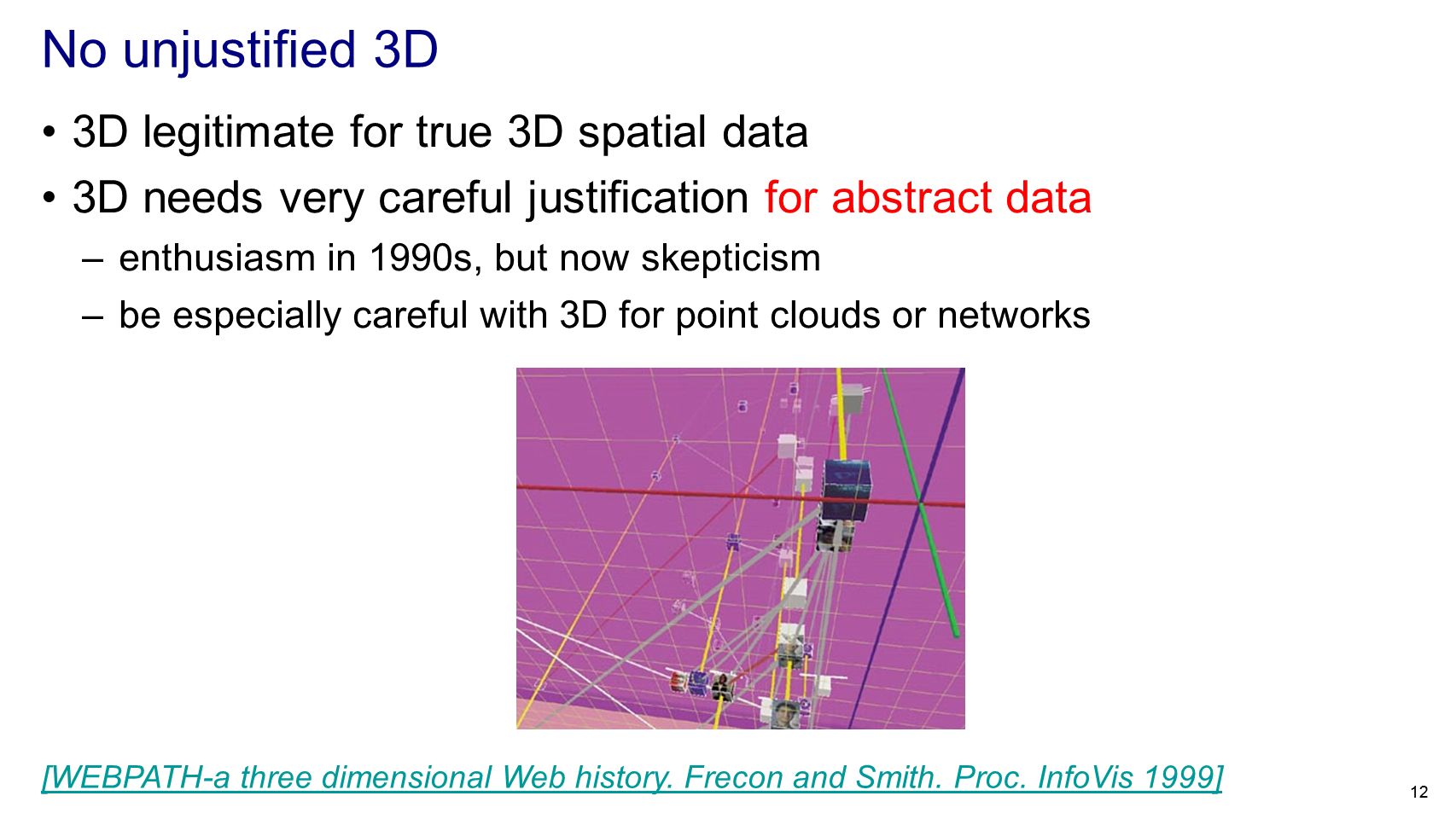 No unjustified 3D

• 3D legitimate for true 3D spatial data

• 3D needs very careful justification for abstract data

– enthusiasm in 1990s, but now skepticism

– be especially careful with 3D for point clouds or networks

[WEBPATH-a three dimensional Web history. Frecon and Smith. Proc. InfoVis 1999]

12